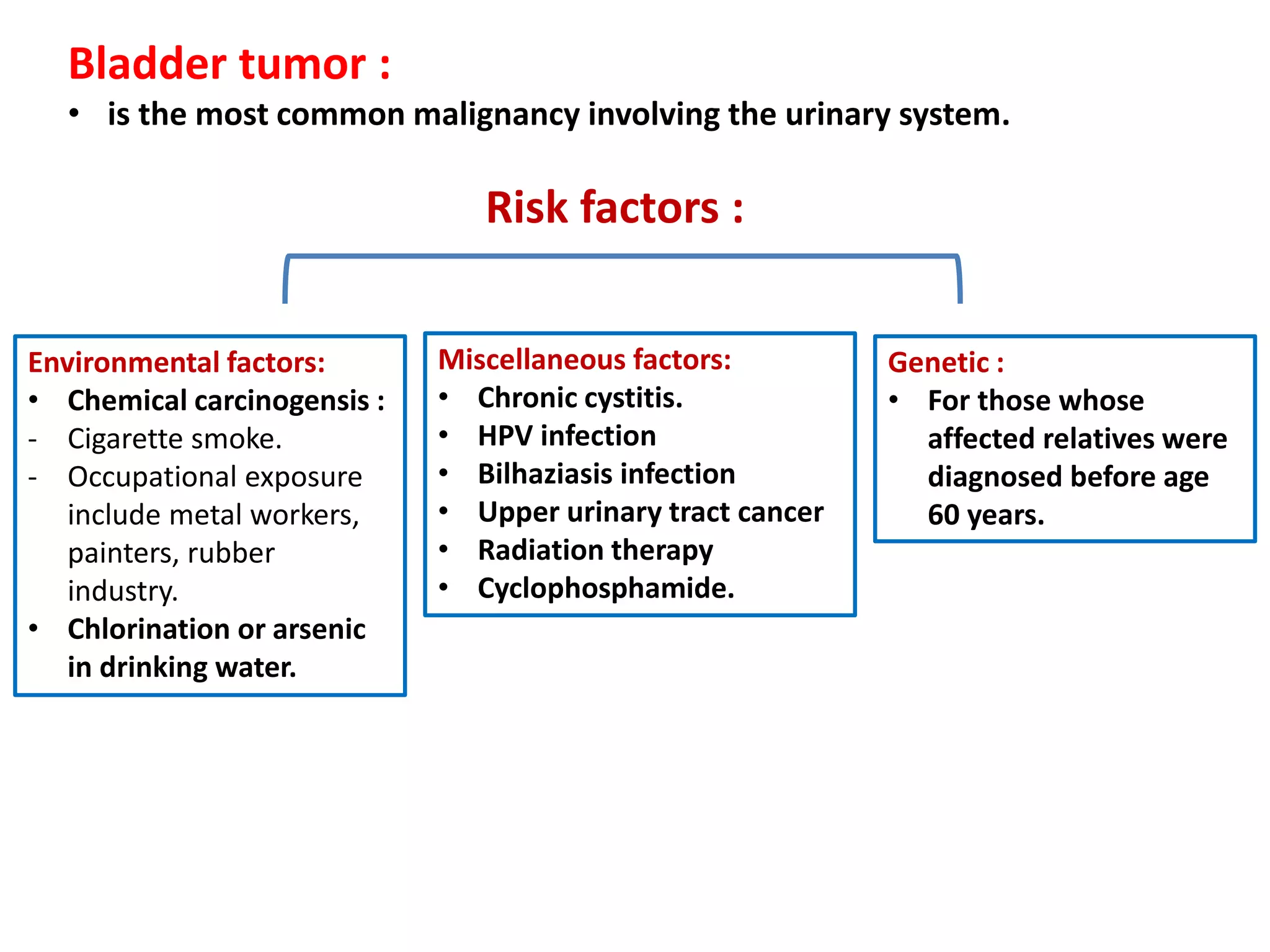 Bladder tumor :

• is the most common malignancy involving the urinary system.

Risk factors :

Environmental factors:
• Chemical carcinogensis :
- Cigarette smoke.
- Occupational exposure include metal workers, painters, rubber industry.
• Chlorination or arsenic in drinking water.

Miscellaneous factors:
• Chronic cystitis.
• HPV infection
• Bilhaziasis infection
• Upper urinary tract cancer
• Radiation therapy
• Cyclophosphamide.

Genetic :
• For those whose affected relatives were diagnosed before age 60 years.